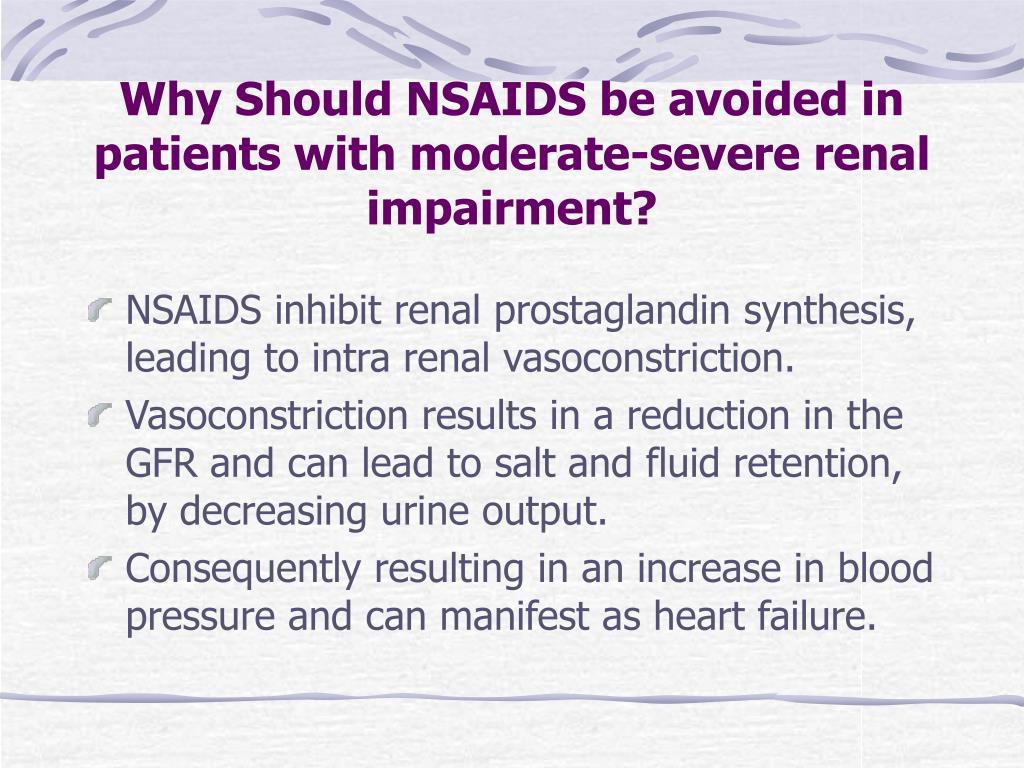 Why Should NSAIDS be avoided in patients with moderate-severe renal impairment?

NSAIDS inhibit renal prostaglandin synthesis, leading to intra renal vasoconstriction.

Vasoconstriction results in a reduction in the GFR and can lead to salt and fluid retention, by decreasing urine output.

Consequently resulting in an increase in blood pressure and can manifest as heart failure.